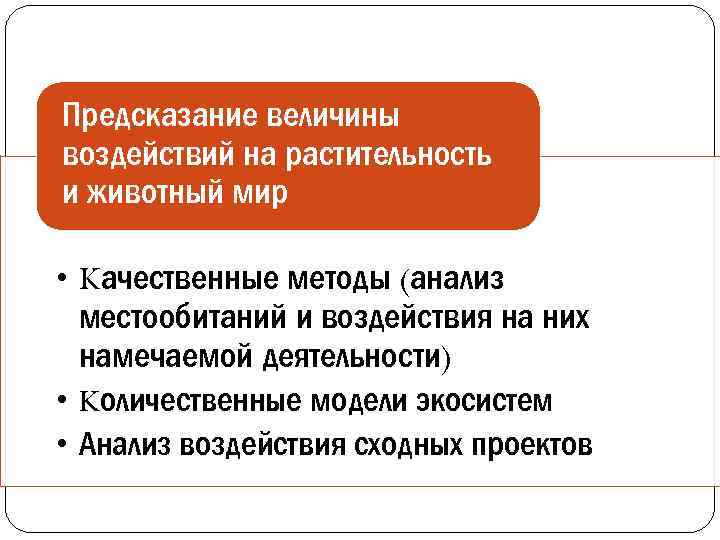 Предсказание величины воздействий на растительность и животный мир

• Качественные методы (анализ местообитаний и воздействия на них намечаемой деятельности)
• Количественные модели экосистем
• Анализ воздействия сходных проектов